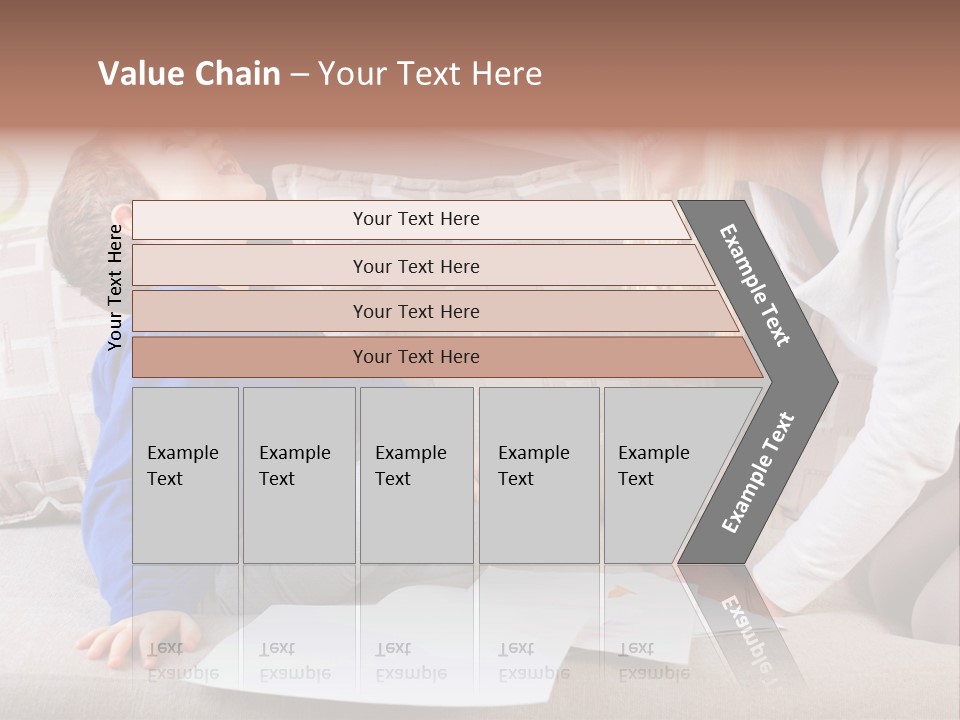 Value Chain – Your Text Here

Your Text Here

Your Text Here

Your Text Here

Your Text Here

Your Text Here

Example Text

Example Text

Example Text

Example Text

Example Text

Example Text

Example Text